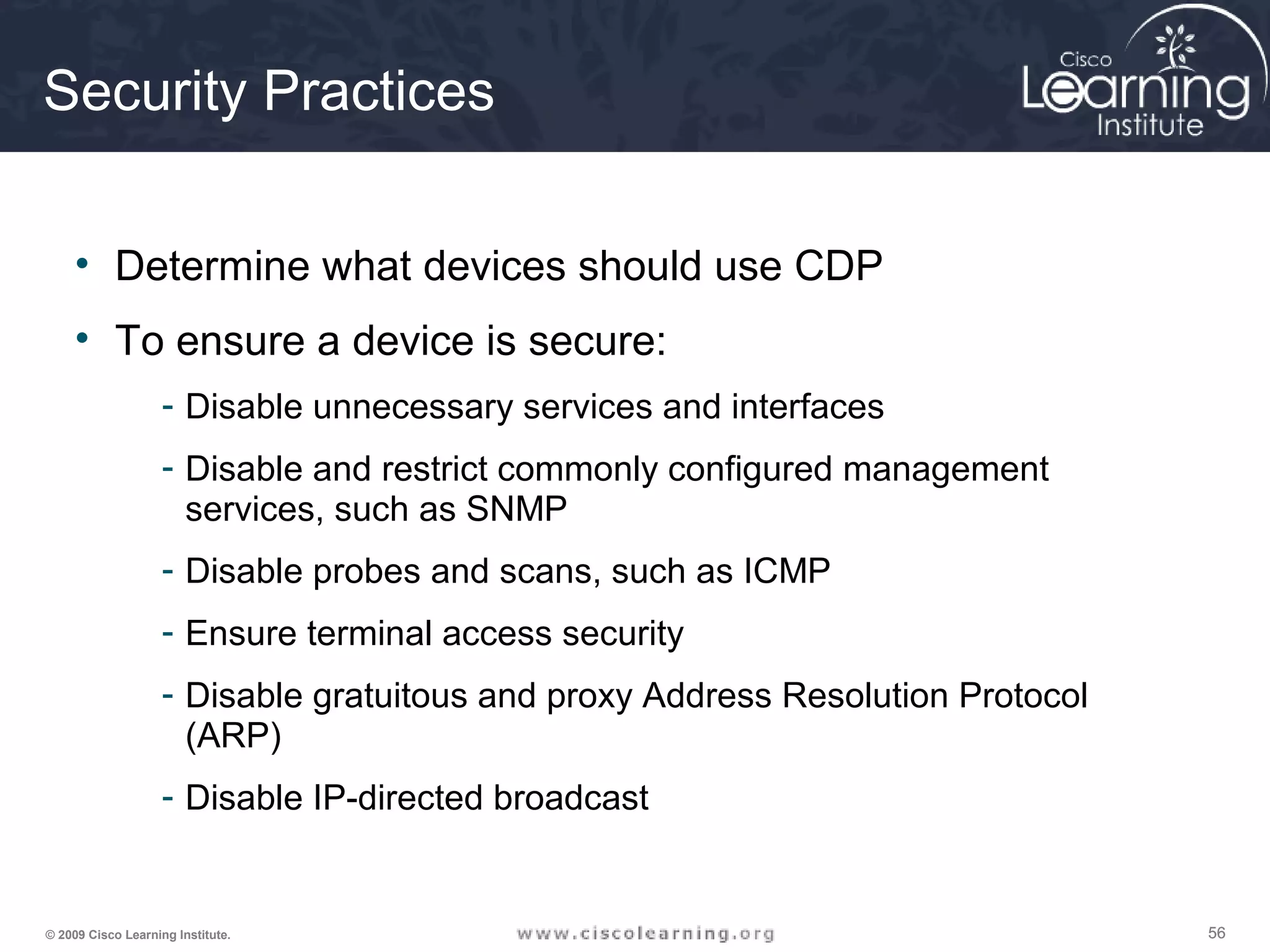 Security Practices

Cisco Learning Institute

• Determine what devices should use CDP

• To ensure a device is secure:

- Disable unnecessary services and interfaces

- Disable and restrict commonly configured management services, such as SNMP

- Disable probes and scans, such as ICMP

- Ensure terminal access security

- Disable gratuitous and proxy Address Resolution Protocol (ARP)

- Disable IP-directed broadcast

© 2009 Cisco Learning Institute.

www.ciscolearning.org

56